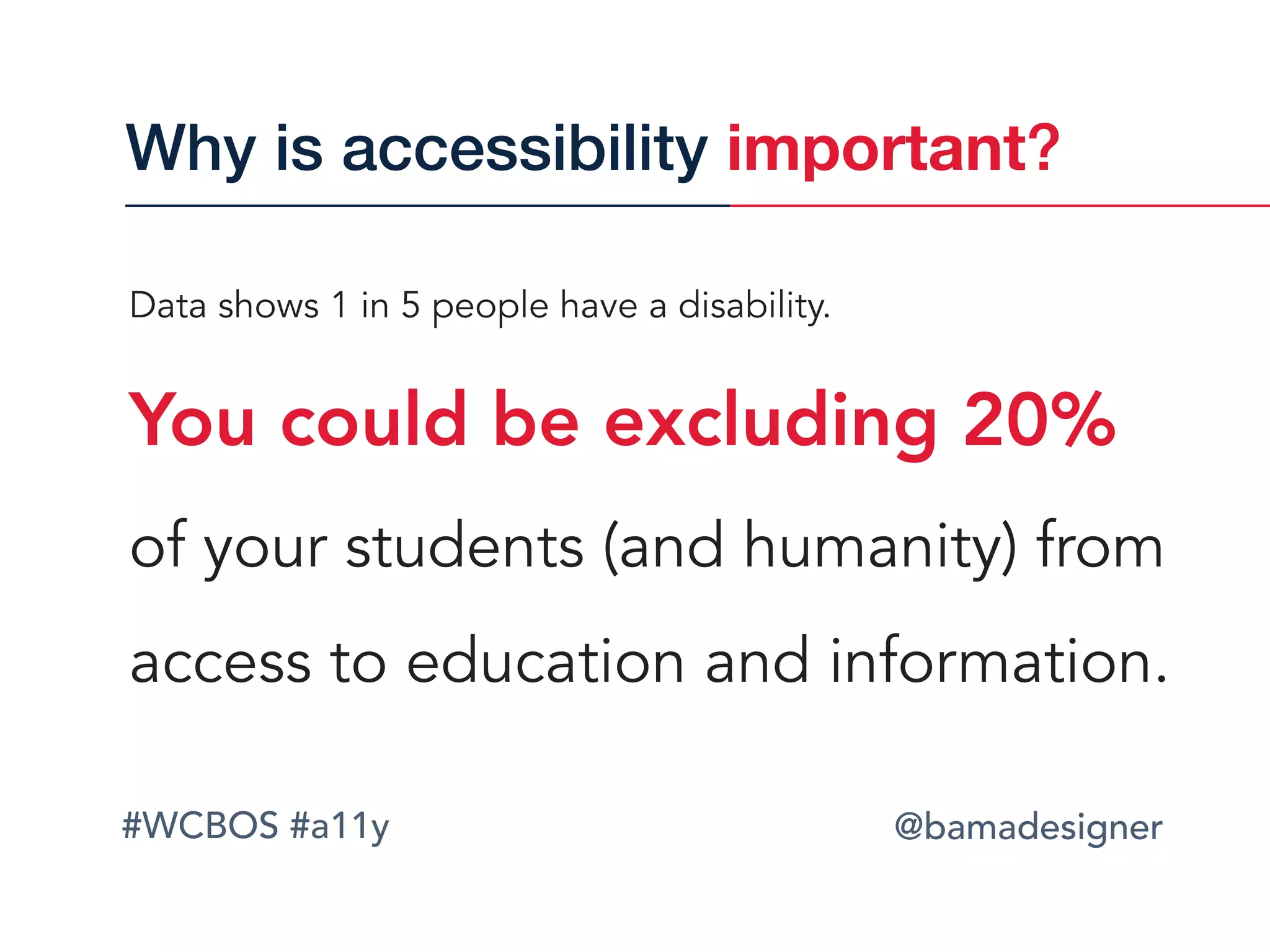 Why is accessibility important?

Data shows 1 in 5 people have a disability.

You could be excluding 20% of your students (and humanity) from access to education and information.

#WCBOS #a11y

@bamadesigner